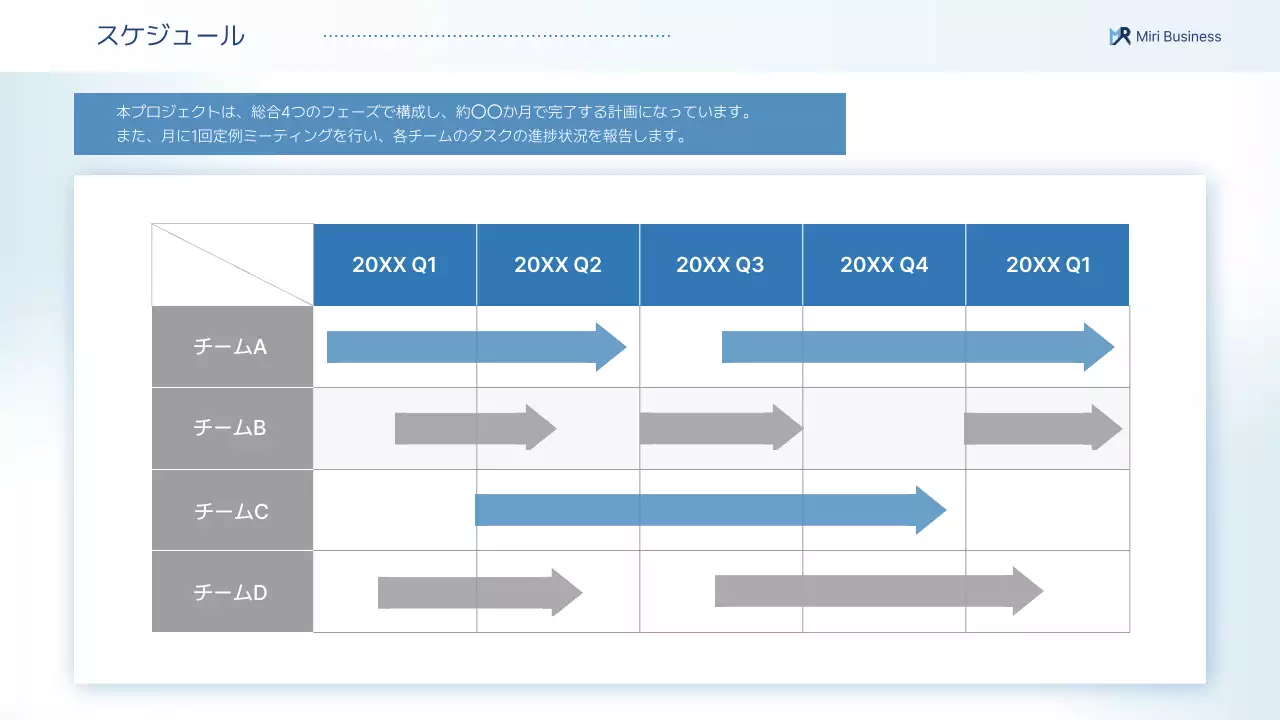 スケジュール

Miri Business

本プロジェクトは、総合4つのフェーズで構成し、約〇〇か月で完了する計画になっています。
また、月に1回定例ミーティングを行い、各チームのタスクの進捗状況を報告します。

| | 20XX Q1 | 20XX Q2 | 20XX Q3 | 20XX Q4 | 20XX Q1 |
|---|---|---|---|---|---|
| チームA | | | | | |
| チームB | | | | | |
| チームC | | | | | |
| チームD | | | | | |